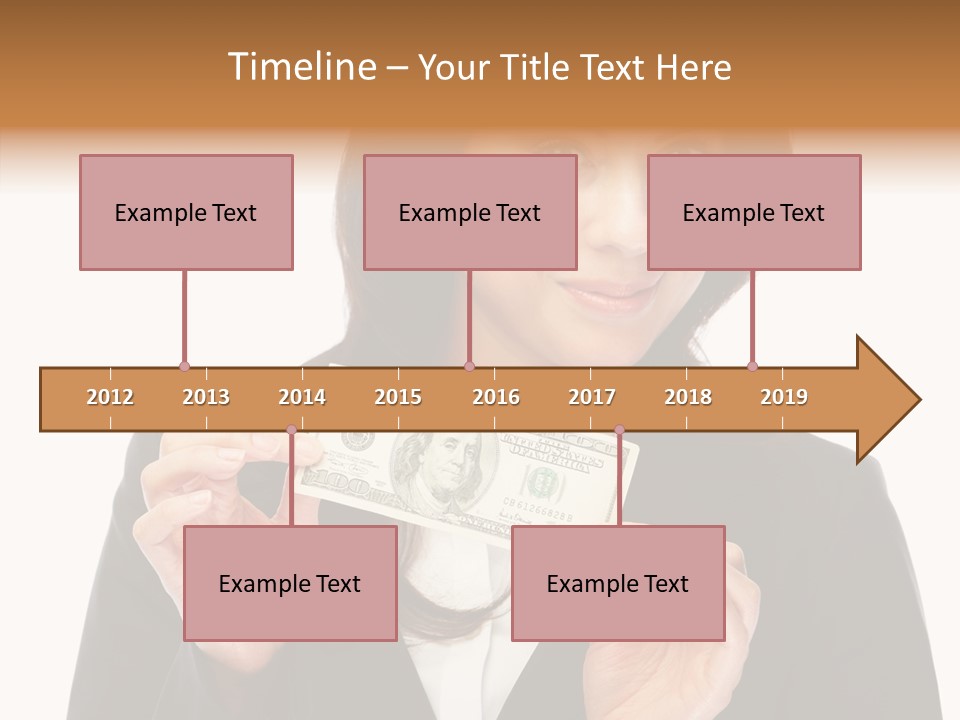 Timeline – Your Title Text Here

Example Text

Example Text

Example Text

2012 2013 2014 2015 2016 2017 2018 2019

Example Text

Example Text